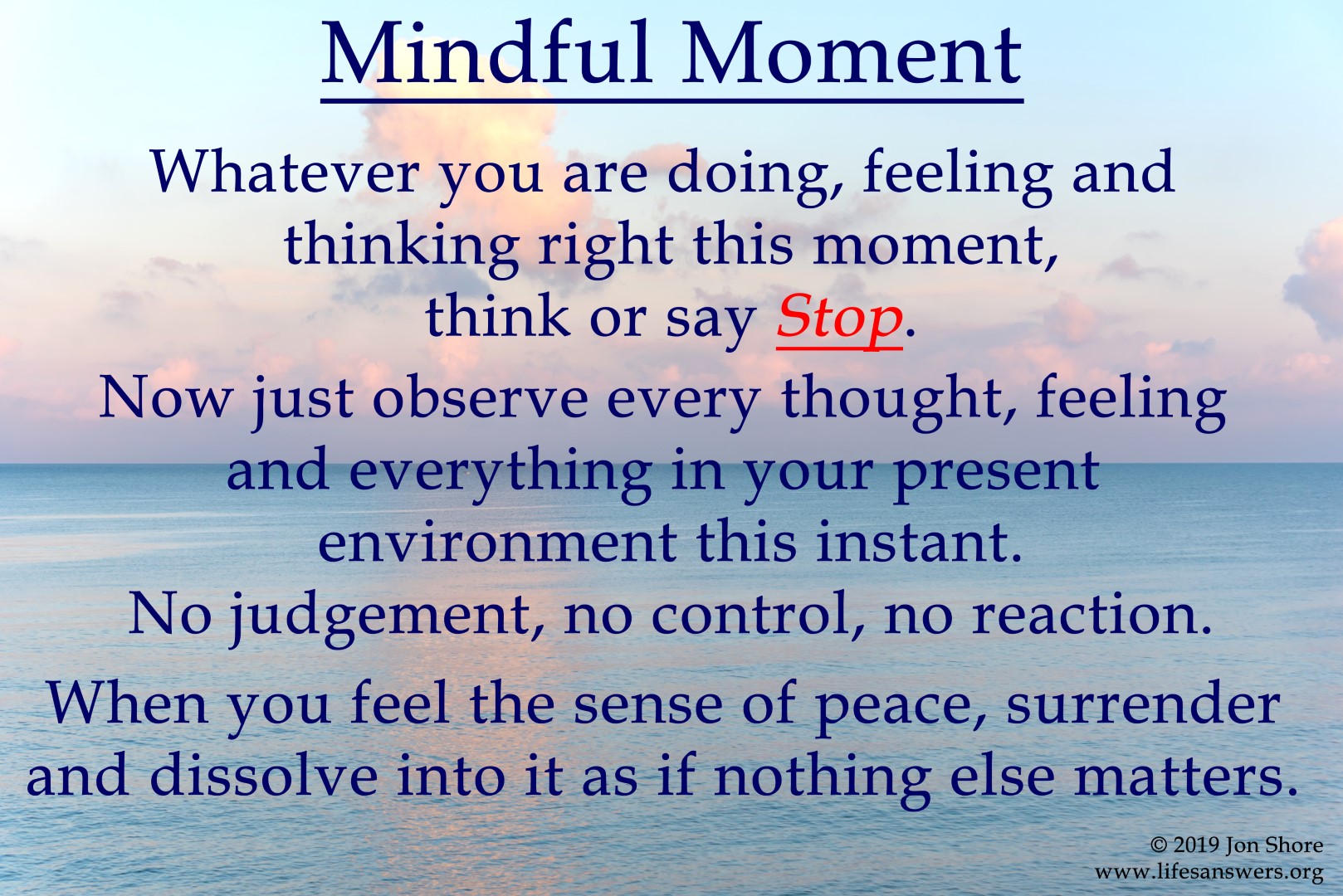 Mindful Moment

Whatever you are doing, feeling and thinking right this moment, think or say Stop.

Now just observe every thought, feeling and everything in your present environment this instant. No judgement, no control, no reaction.

When you feel the sense of peace, surrender and dissolve into it as if nothing else matters.

© 2019 Jon Shore
www.lifesanswers.org